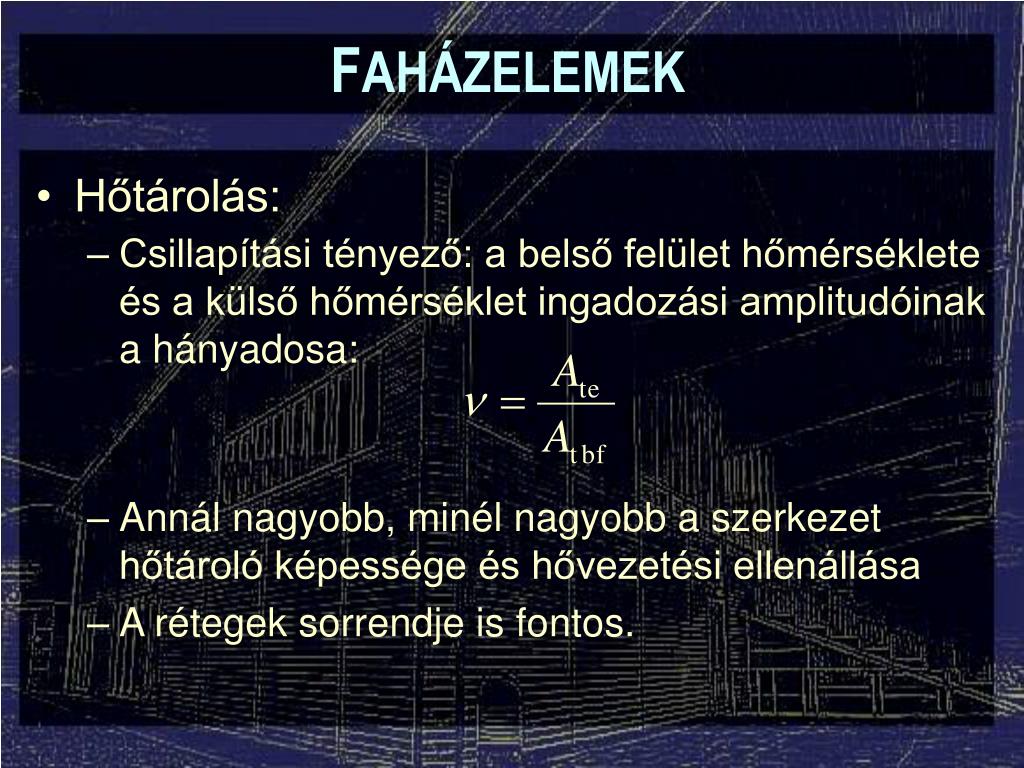 FAHÁZELEMEK

• Hőtárolás:
– Csillapítási tényező: a belső felület hőmérséklete és a külső hőmérséklet ingadozási amplitudóinak a hányadosa:
$\nu = \frac{A_{te}}{A_{t\,bf}}$
– Annál nagyobb, minél nagyobb a szerkezet hőtároló képessége és hővezetési ellenállása
– A rétegek sorrendje is fontos.